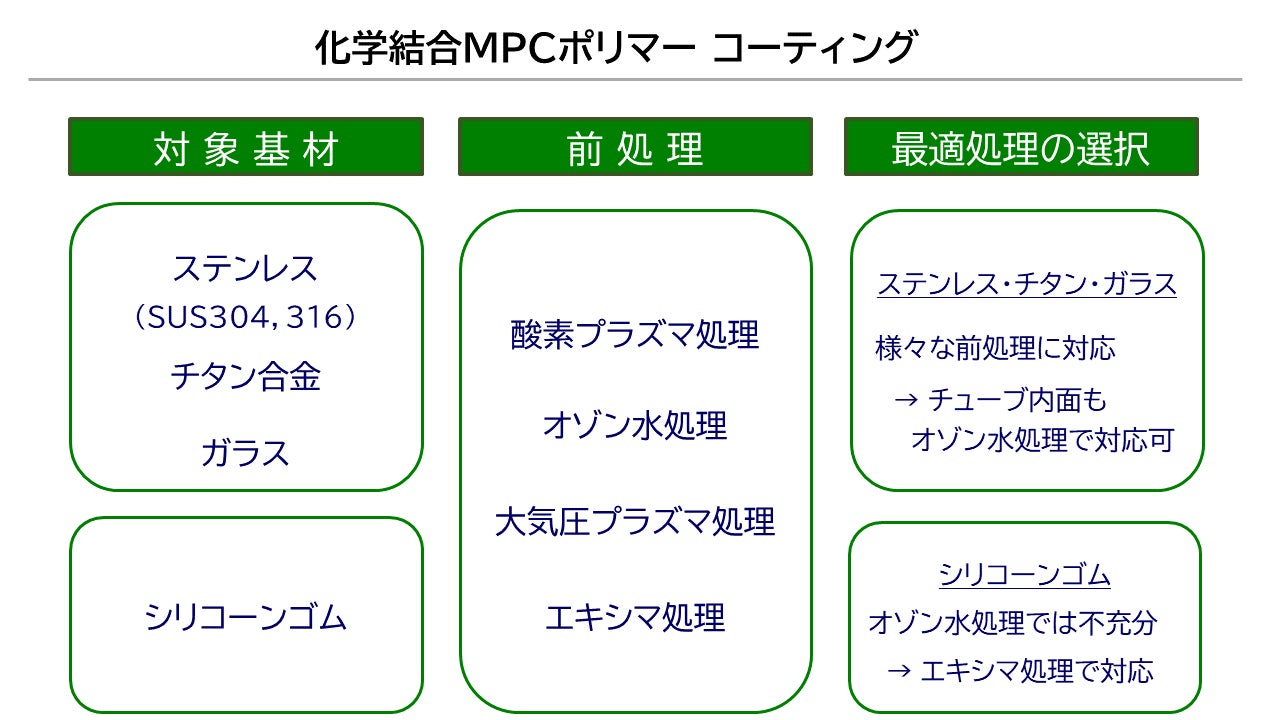 化学結合MPCポリマー コーティング

対象基材

ステンレス
（SUS304, 316）
チタン合金
ガラス

シリコーンゴム

前処理

酸素プラズマ処理
オゾン水処理
大気圧プラズマ処理
エキシマ処理

最適処理の選択

ステンレス・チタン・ガラス
様々な前処理に対応
→ チューブ内面も
オゾン水処理で対応可

シリコーンゴム
オゾン水処理では不充分
→ エキシマ処理で対応